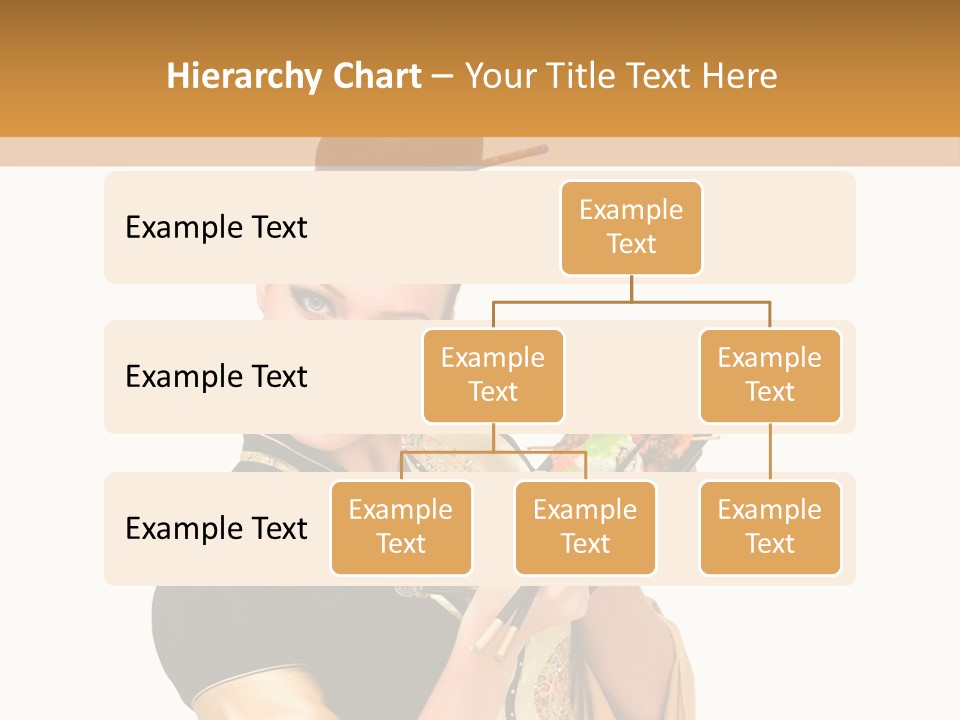 Hierarchy Chart – Your Title Text Here

Example Text

Example Text

Example Text

Example Text

Example Text

Example Text

Example Text

Example Text

Example Text